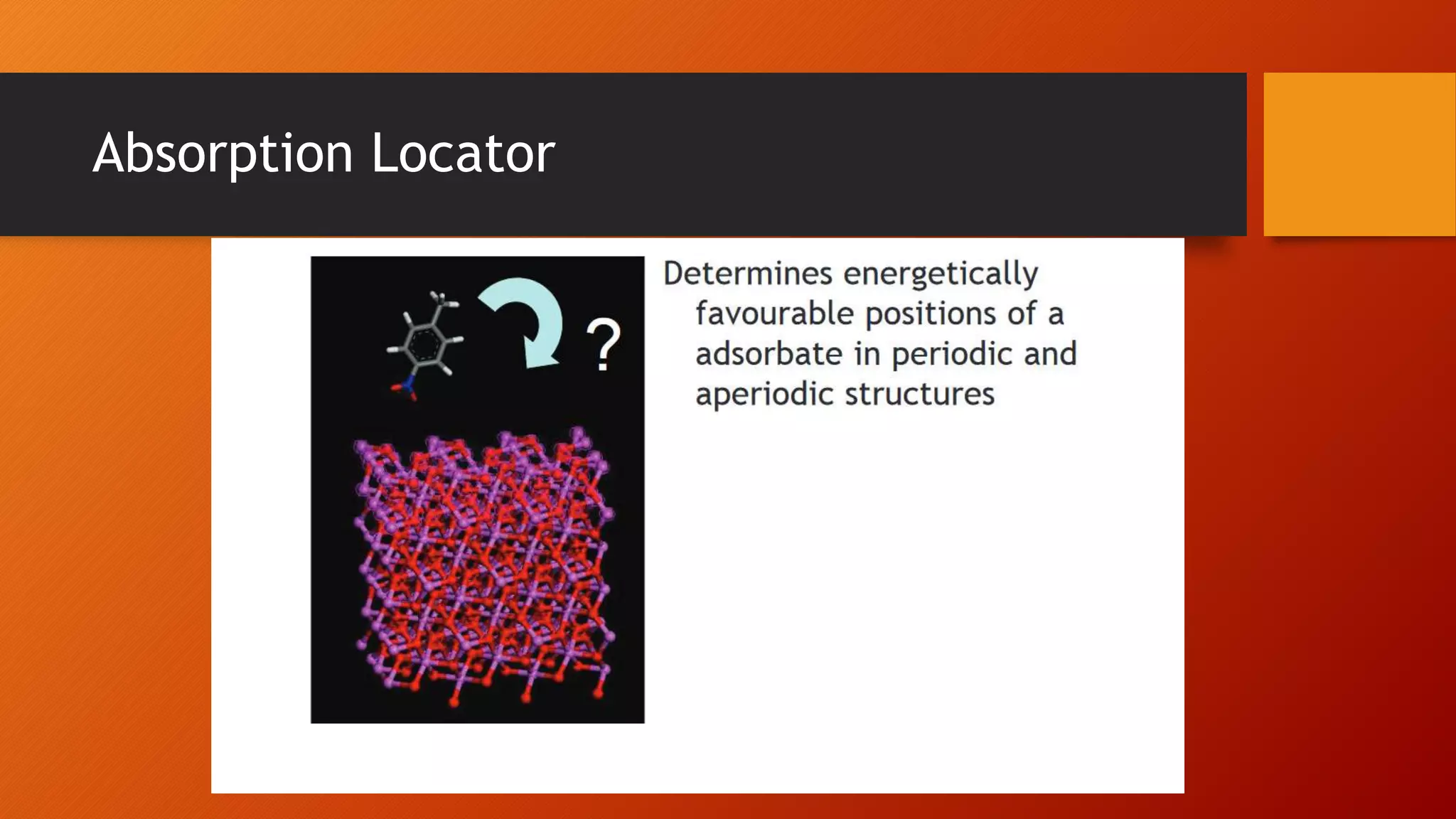 Absorption Locator

?

Determines energetically favourable positions of a adsorbate in periodic and aperiodic structures